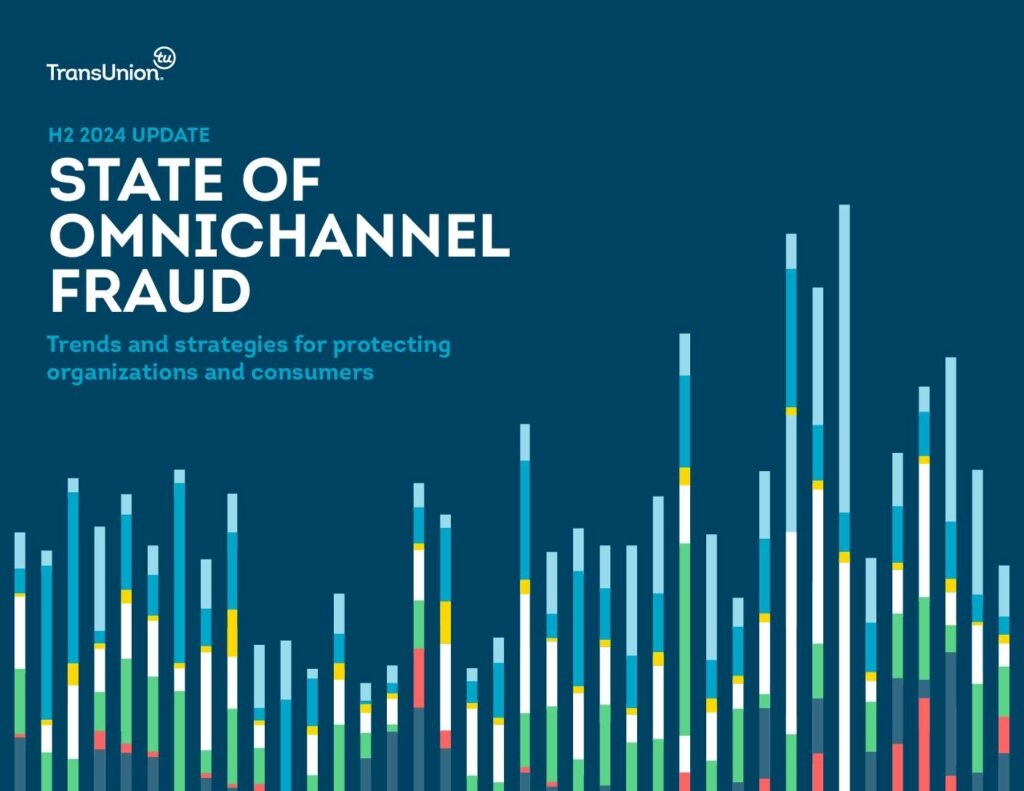 TransUnion tu

H2 2024 UPDATE

STATE OF OMNICHANNEL FRAUD

Trends and strategies for protecting organizations and consumers